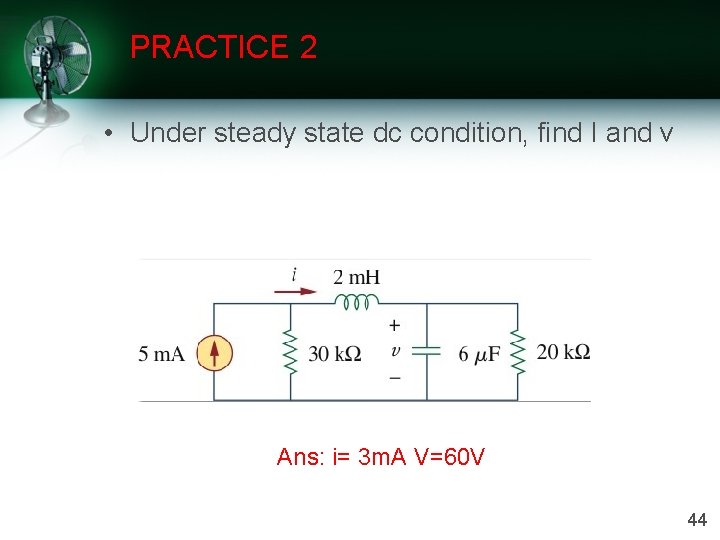 PRACTICE 2

• Under steady state dc condition, find I and v

$i$ 2 mH

5 mA

30 kΩ

+
$v$
−

6 $\mu$F

20 kΩ

Ans: i= 3mA V=60V

44